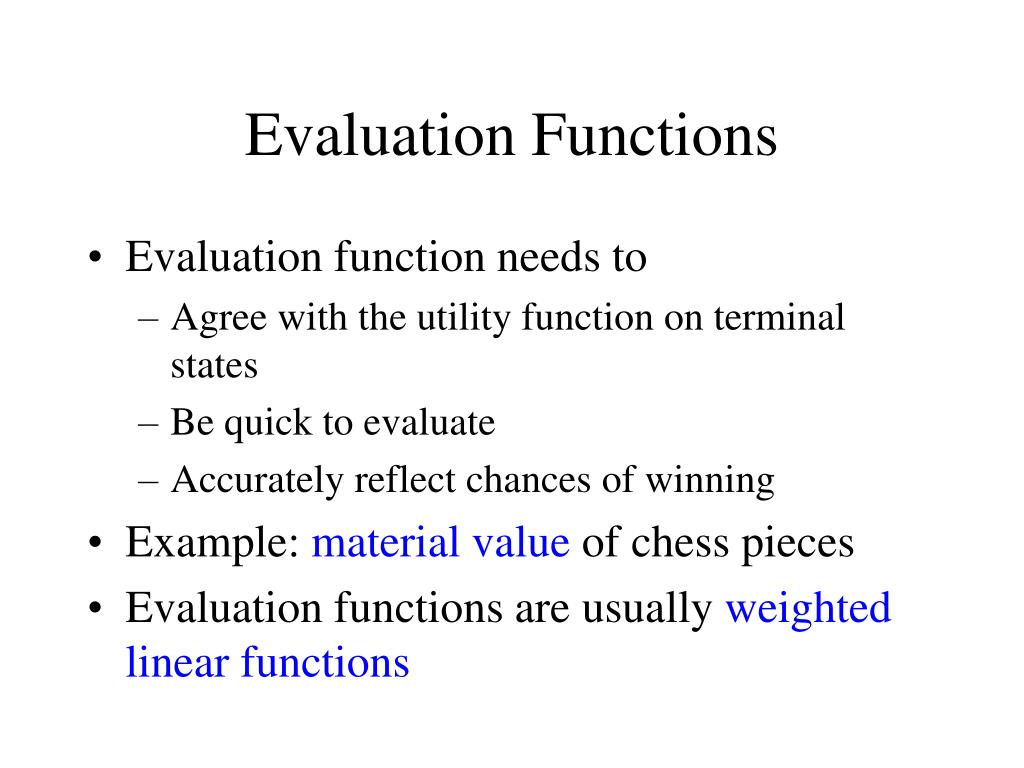 Evaluation Functions

• Evaluation function needs to
– Agree with the utility function on terminal states
– Be quick to evaluate
– Accurately reflect chances of winning
• Example: material value of chess pieces
• Evaluation functions are usually weighted linear functions